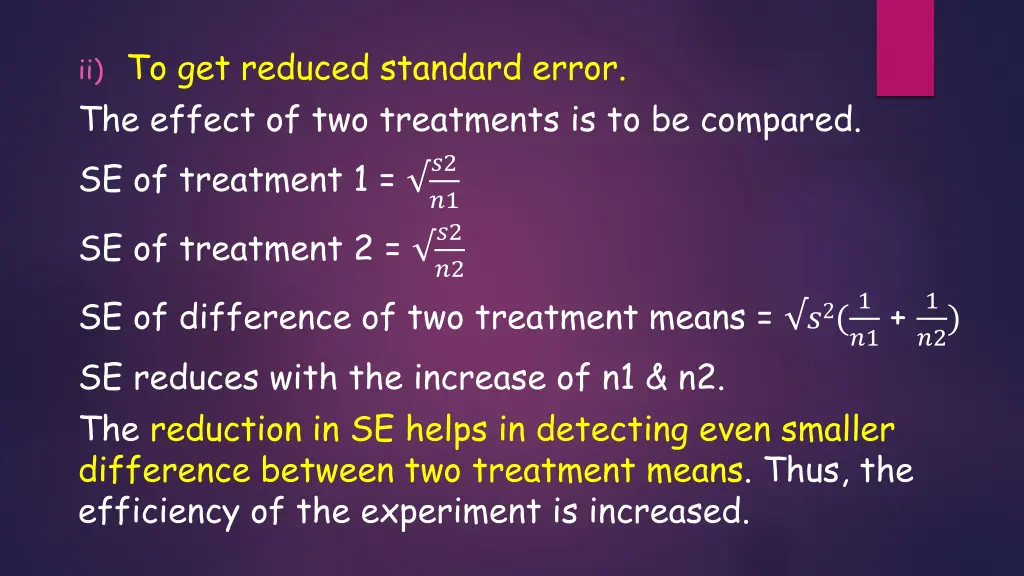 ii) To get reduced standard error.

The effect of two treatments is to be compared.

SE of treatment 1 = $\sqrt{\frac{s2}{n1}}$

SE of treatment 2 = $\sqrt{\frac{s2}{n2}}$

SE of difference of two treatment means = $\sqrt{s^2(\frac{1}{n1} + \frac{1}{n2})}$

SE reduces with the increase of n1 & n2.

The reduction in SE helps in detecting even smaller difference between two treatment means. Thus, the efficiency of the experiment is increased.